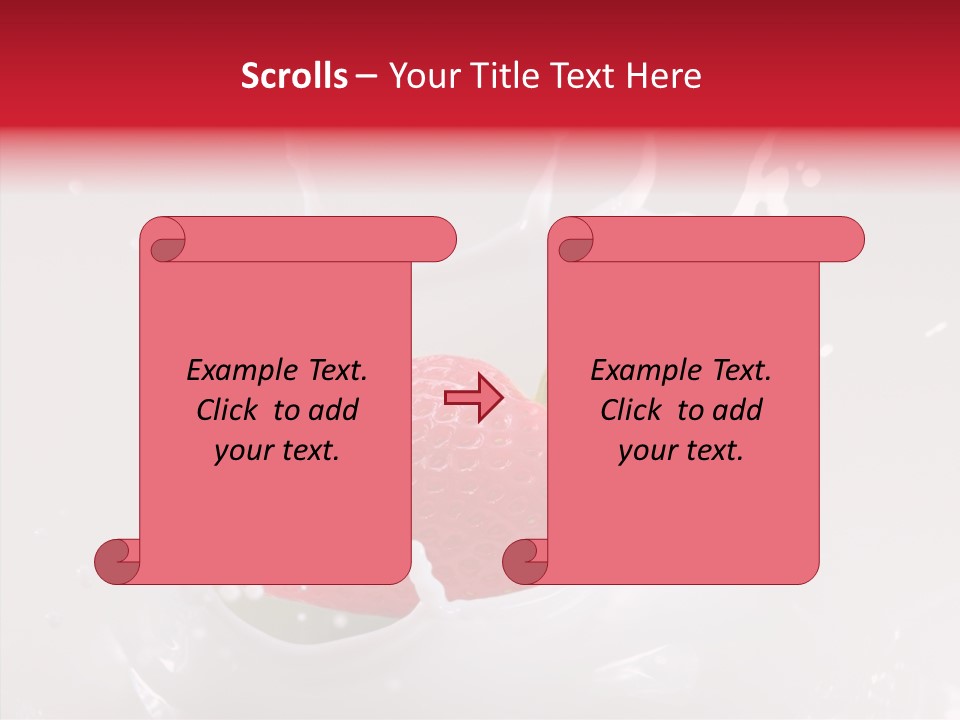 Scrolls – Your Title Text Here

Example Text. Click to add your text.

Example Text. Click to add your text.